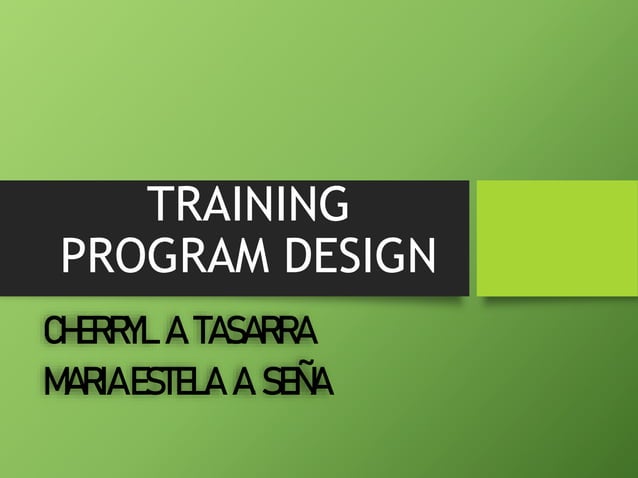 TRAINING PROGRAM DESIGN

CHERRYL A TASARRA

MARIA ESTELA A SEÑA